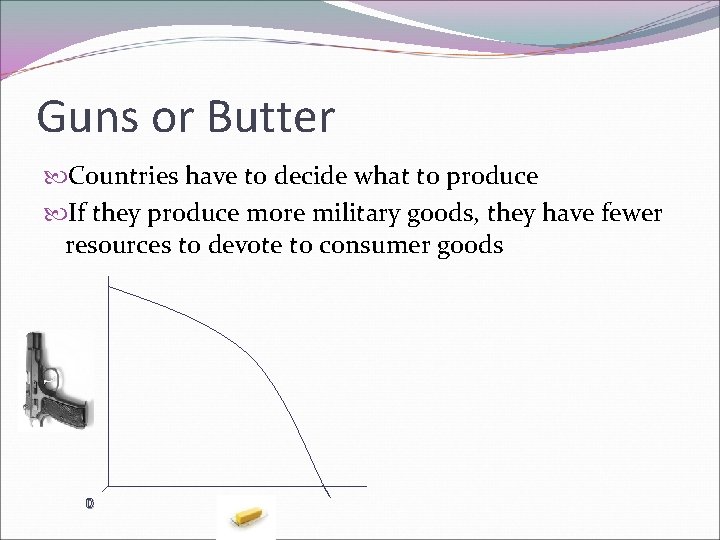 Guns or Butter

Countries have to decide what to produce

If they produce more military goods, they have fewer resources to devote to consumer goods

0